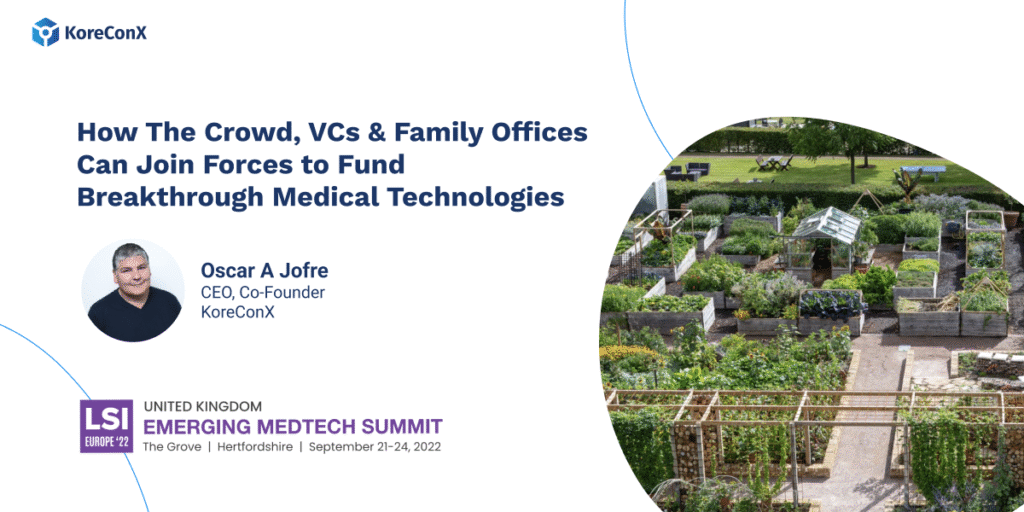 KoreConX

How The Crowd, VCs & Family Offices Can Join Forces to Fund Breakthrough Medical Technologies

Oscar A Jofre
CEO, Co-Founder
KoreConX

LSI
EUROPE '22
UNITED KINGDOM
EMERGING MEDTECH SUMMIT
The Grove | Hertfordshire | September 21-24, 2022